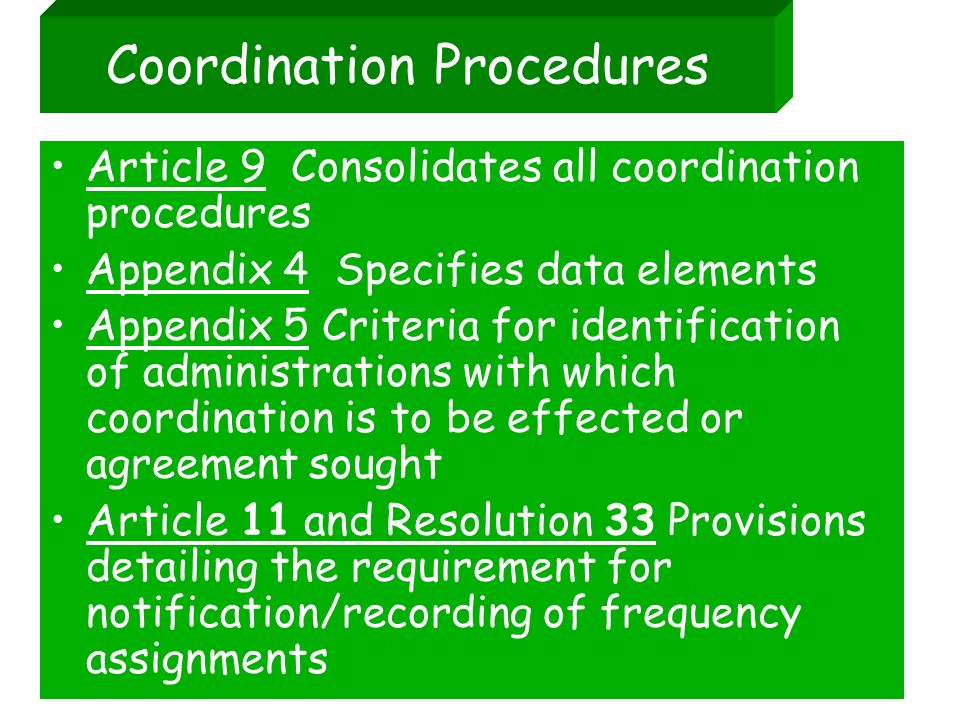 Coordination Procedures

• Article 9 Consolidates all coordination procedures
• Appendix 4 Specifies data elements
• Appendix 5 Criteria for identification of administrations with which coordination is to be effected or agreement sought
• Article 11 and Resolution 33 Provisions detailing the requirement for notification/recording of frequency assignments